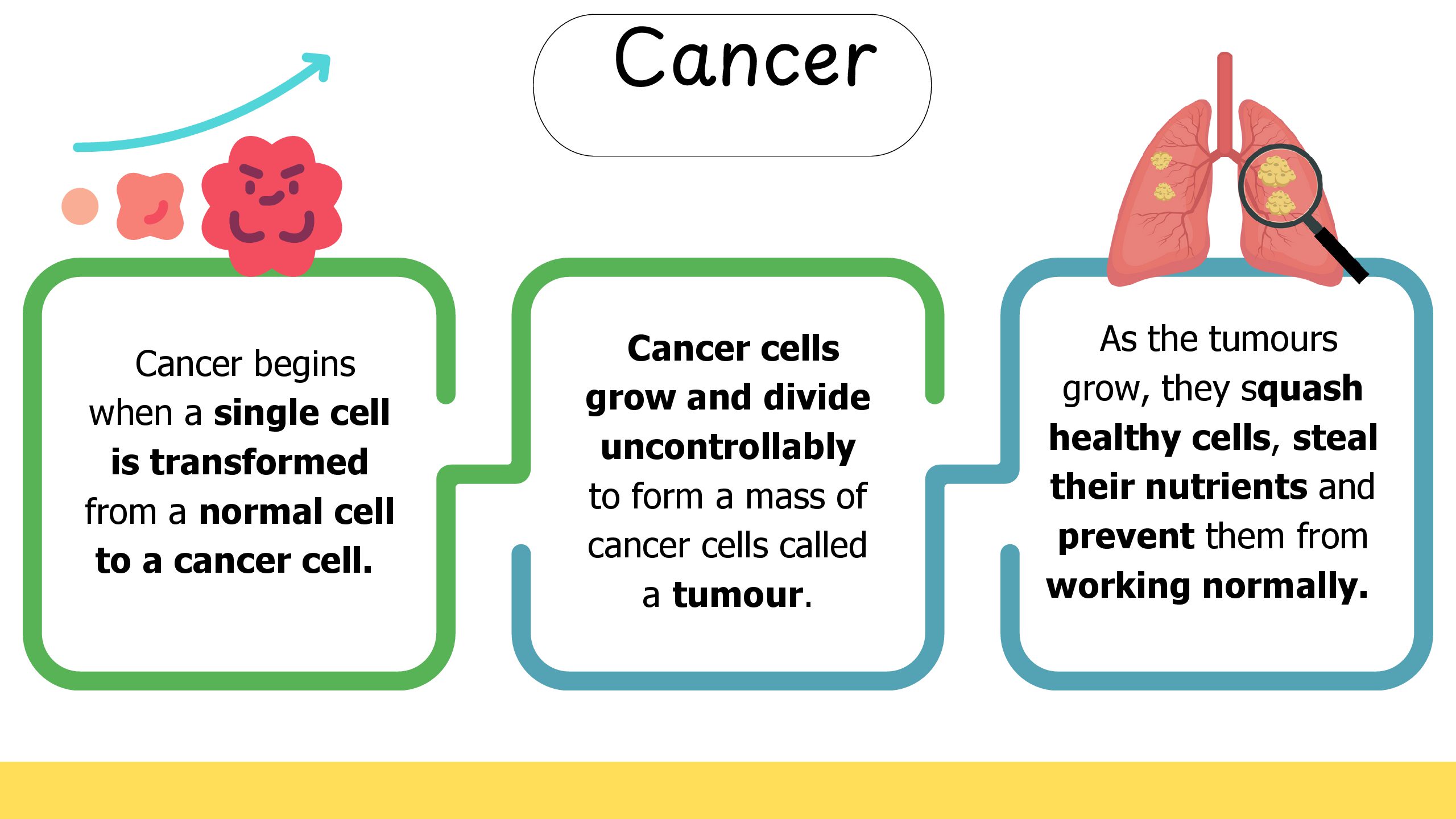 Cancer

Cancer begins when a single cell is transformed from a normal cell to a cancer cell.

Cancer cells grow and divide uncontrollably to form a mass of cancer cells called a tumour.

As the tumours grow, they squash healthy cells, steal their nutrients and prevent them from working normally.